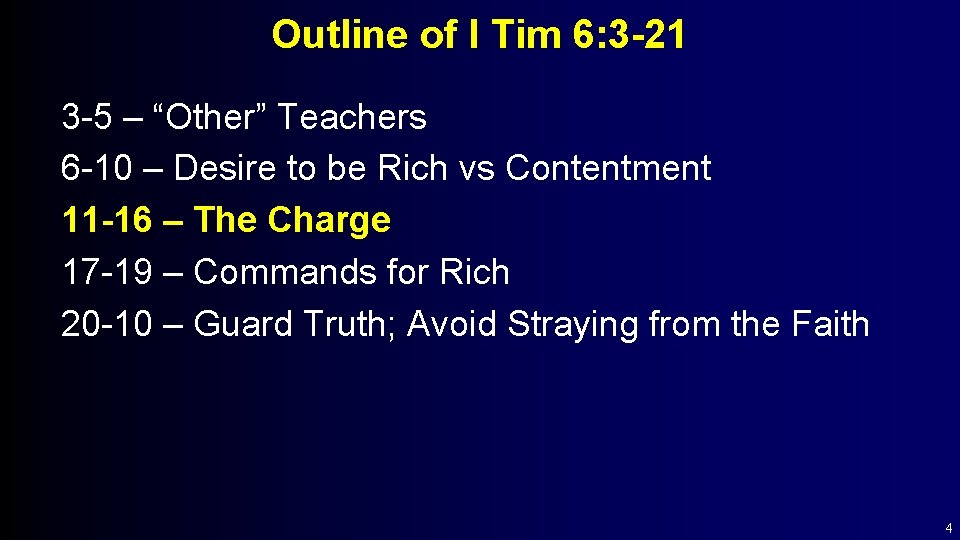 Outline of I Tim 6:3-21

3-5 – “Other” Teachers
6-10 – Desire to be Rich vs Contentment
11-16 – The Charge
17-19 – Commands for Rich
20-10 – Guard Truth; Avoid Straying from the Faith

4